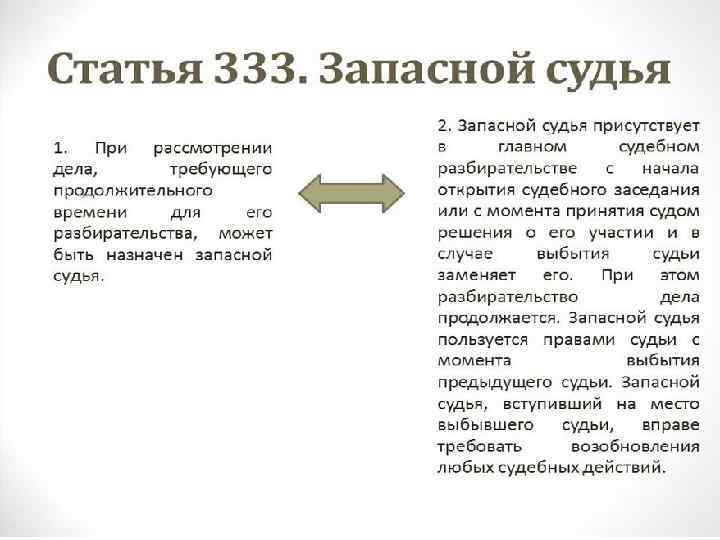 Статья 333. Запасной судья

1. При рассмотрении дела, требующего продолжительного времени для его разбирательства, может быть назначен запасной судья.

2. Запасной судья присутствует в главном судебном разбирательстве с начала открытия судебного заседания или с момента принятия судом решения о его участии и в случае выбытия судьи заменяет его. При этом разбирательство дела продолжается. Запасной судья пользуется правами судьи с момента выбытия предыдущего судьи. Запасной судья, вступивший на место выбывшего судьи, вправе требовать возобновления любых судебных действий.